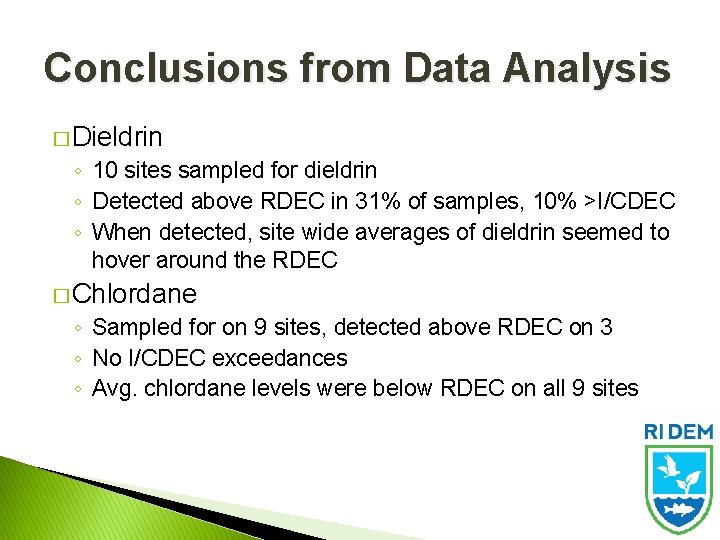 Conclusions from Data Analysis

□ Dieldrin

◦ 10 sites sampled for dieldrin
◦ Detected above RDEC in 31% of samples, 10% >I/CDEC
◦ When detected, site wide averages of dieldrin seemed to hover around the RDEC

□ Chlordane

◦ Sampled for on 9 sites, detected above RDEC on 3
◦ No I/CDEC exceedances
◦ Avg. chlordane levels were below RDEC on all 9 sites

RI DEM